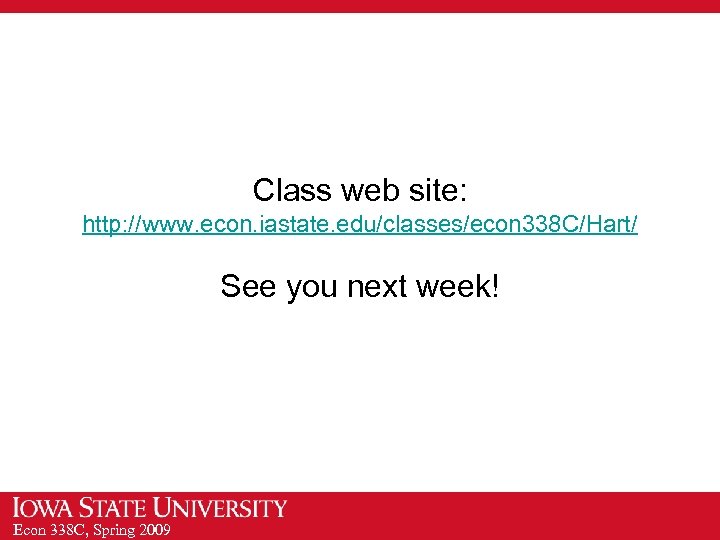 Class web site:
http://www.econ.iastate.edu/classes/econ338C/Hart/

See you next week!

IOWA STATE UNIVERSITY
Econ 338C, Spring 2009